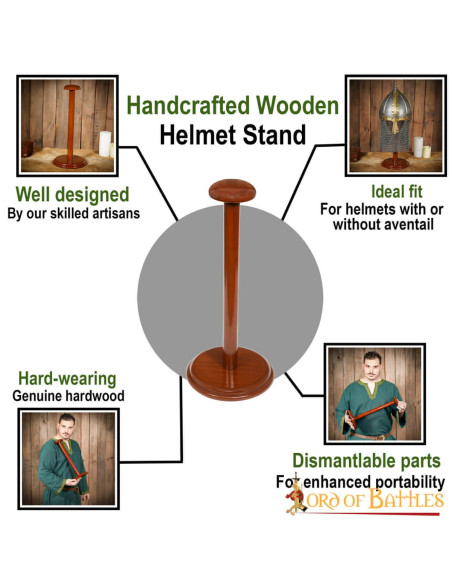 Handcrafted Wooden
Helmet Stand

Well designed
By our skilled artisans

Ideal fit
For helmets with or without aventail

Hard-wearing
Genuine hardwood

Dismantlable parts
For enhanced portability

LORD OF BATTLES